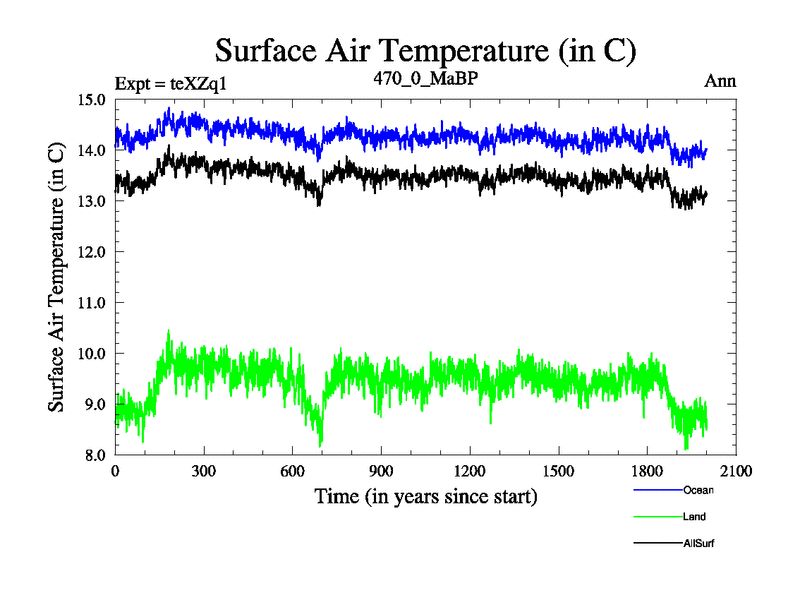 Surface Air Temperature (in C)

Expt = teXZq1

470_0_MaBP

Ann

Surface Air Temperature (in C)

15.0
14.0
13.0
12.0
11.0
10.0
9.0
8.0

0
300
600
900
1200
1500
1800
2100

Time (in years since start)

Ocean
Land
AllSurf